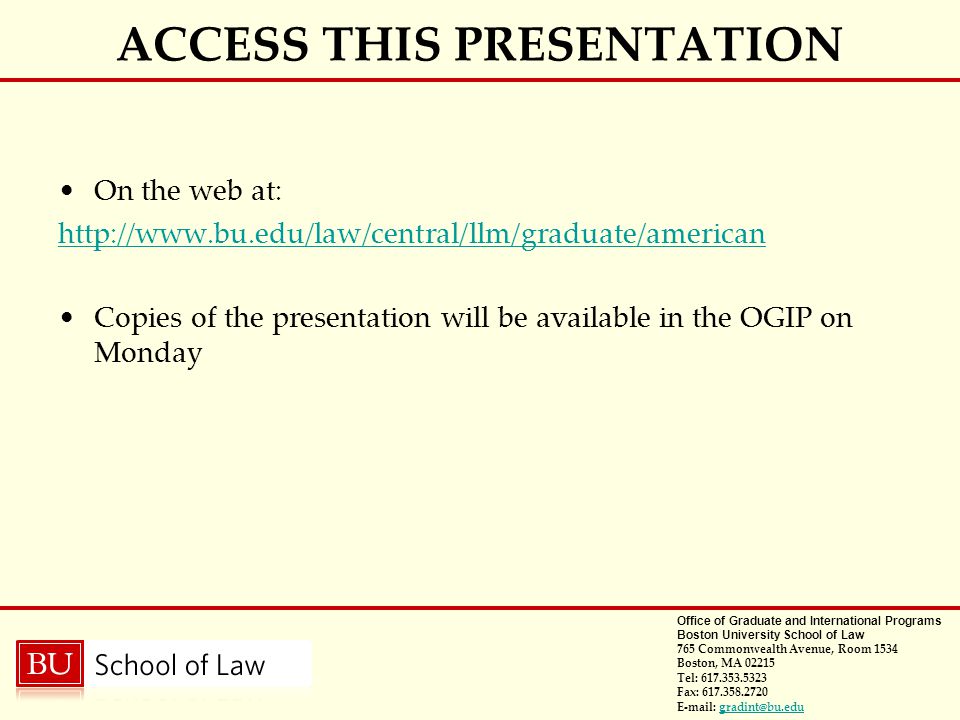 ACCESS THIS PRESENTATION

• On the web at:

http://www.bu.edu/law/central/llm/graduate/american

• Copies of the presentation will be available in the OGIP on Monday

BU School of Law

Office of Graduate and International Programs
Boston University School of Law
765 Commonwealth Avenue, Room 1534
Boston, MA 02215
Tel: 617.353.5323
Fax: 617.358.2720
E-mail: gradint@bu.edu